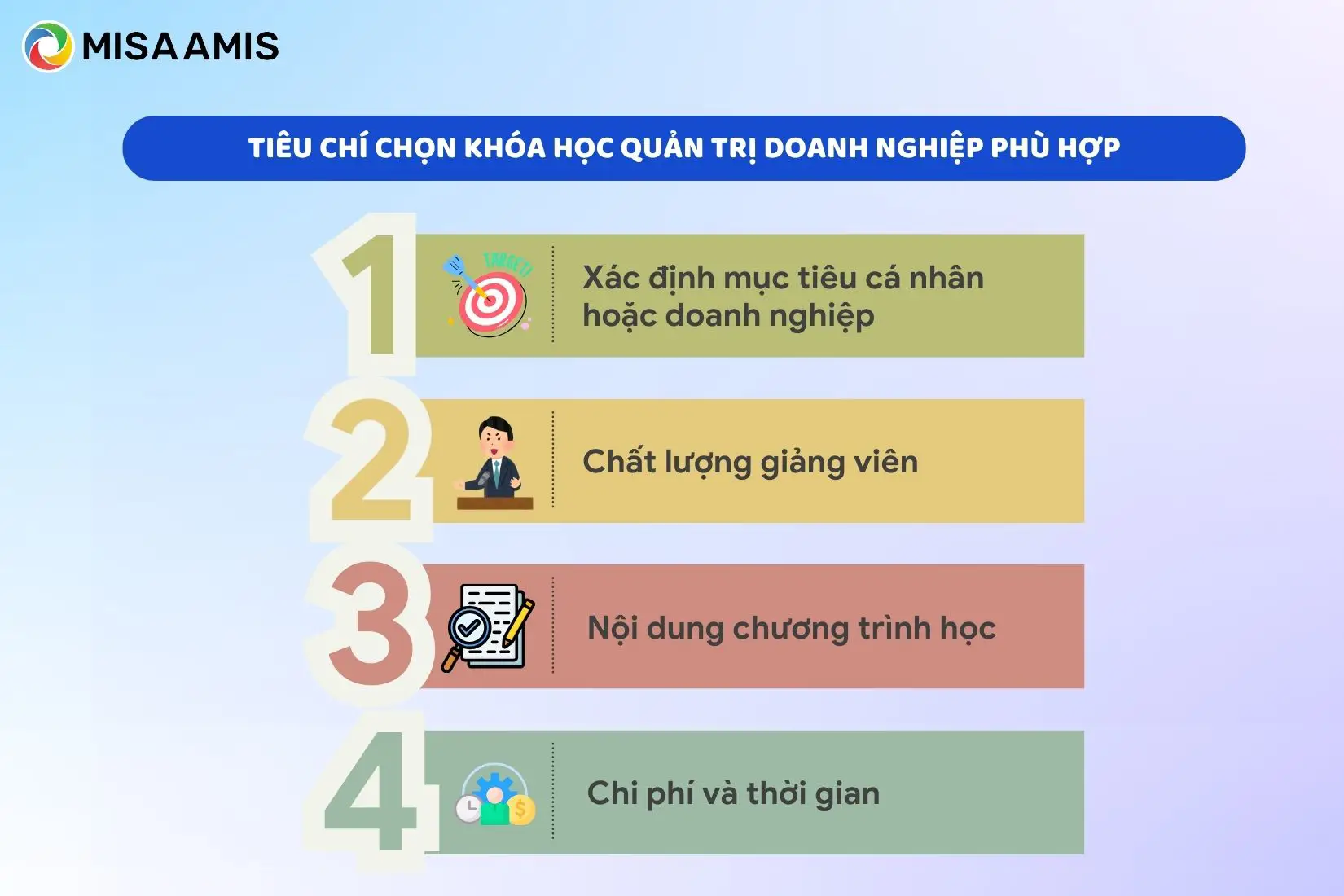 MISA AMIS

TIÊU CHÍ CHỌN KHÓA HỌC QUẢN TRỊ DOANH NGHIỆP PHÙ HỢP

1

TARGET!

Xác định mục tiêu cá nhân hoặc doanh nghiệp

2

Chất lượng giảng viên

3

Nội dung chương trình học

4

Chi phí và thời gian